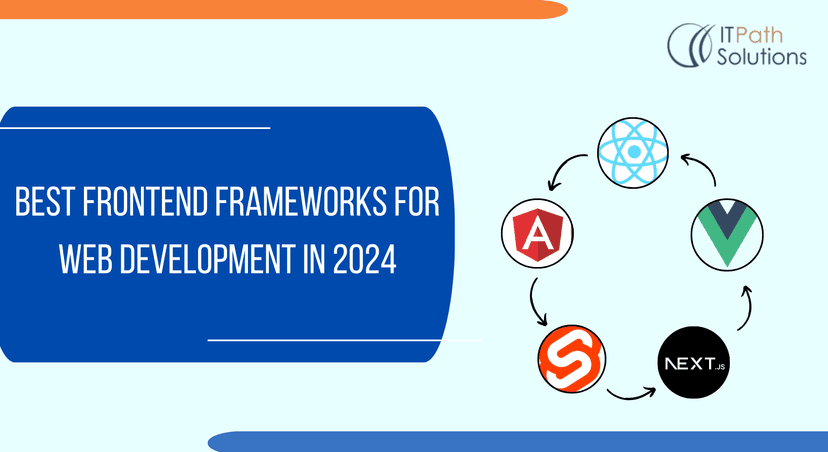 ITPath Solutions

BEST FRONTEND FRAMEWORKS FOR WEB DEVELOPMENT IN 2024

A

NEXT.JS